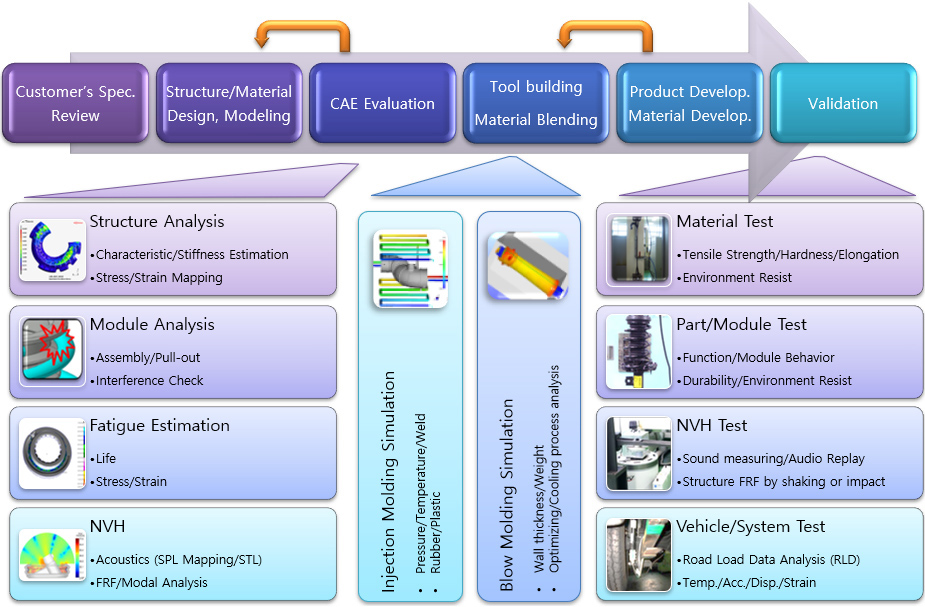 Customer's Spec. Review

Structure/Material Design, Modeling

CAE Evaluation

Tool building Material Blending

Product Develop. Material Develop.

Validation

Structure Analysis
•Characteristic/Stiffness Estimation
•Stress/Strain Mapping

Module Analysis
•Assembly/Pull-out
•Interference Check

Fatigue Estimation
•Life
•Stress/Strain

NVH
•Acoustics (SPL Mapping/STL)
•FRF/Modal Analysis

Injection Molding Simulation
• Pressure/Temperature/Weld
• Rubber/Plastic

Blow Molding Simulation
• Wall thickness/Weight
• Optimizing/Cooling process analysis

Material Test
•Tensile Strength/Hardness/Elongation
•Environment Resist

Part/Module Test
•Function/Module Behavior
•Durability/Environment Resist

NVH Test
•Sound measuring/Audio Replay
•Structure FRF by shaking or impact

Vehicle/System Test
•Road Load Data Analysis (RLD)
•Temp./Acc./Disp./Strain